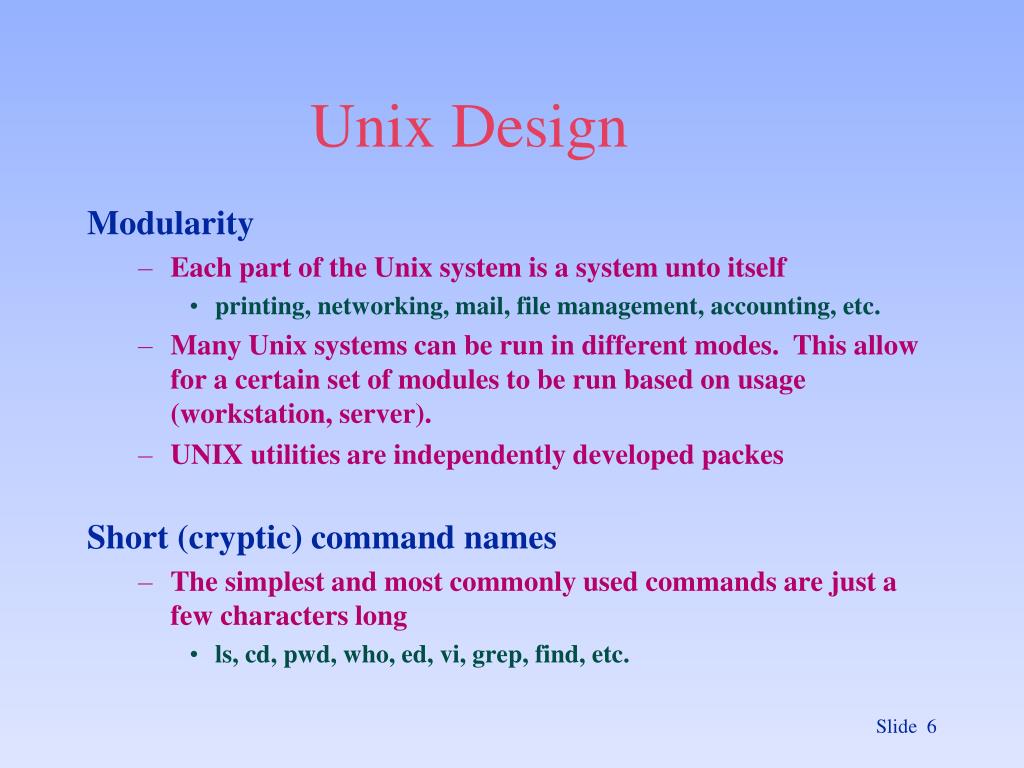 Unix Design

Modularity

– Each part of the Unix system is a system unto itself

• printing, networking, mail, file management, accounting, etc.

– Many Unix systems can be run in different modes. This allow for a certain set of modules to be run based on usage (workstation, server).

– UNIX utilities are independently developed packes

Short (cryptic) command names

– The simplest and most commonly used commands are just a few characters long

• ls, cd, pwd, who, ed, vi, grep, find, etc.

Slide 6